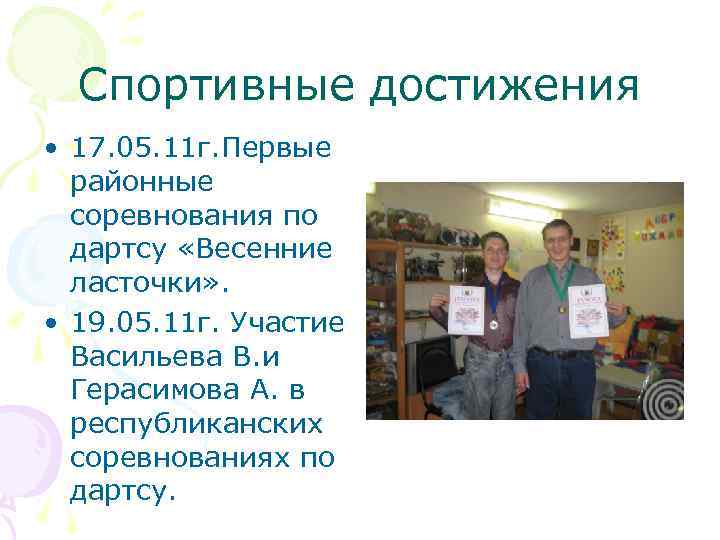 Спортивные достижения

• 17.05.11г.Первые районные соревнования по дартсу «Весенние ласточки».
• 19.05.11г. Участие Васильева В.и Герасимова А. в республиканских соревнованиях по дартсу.